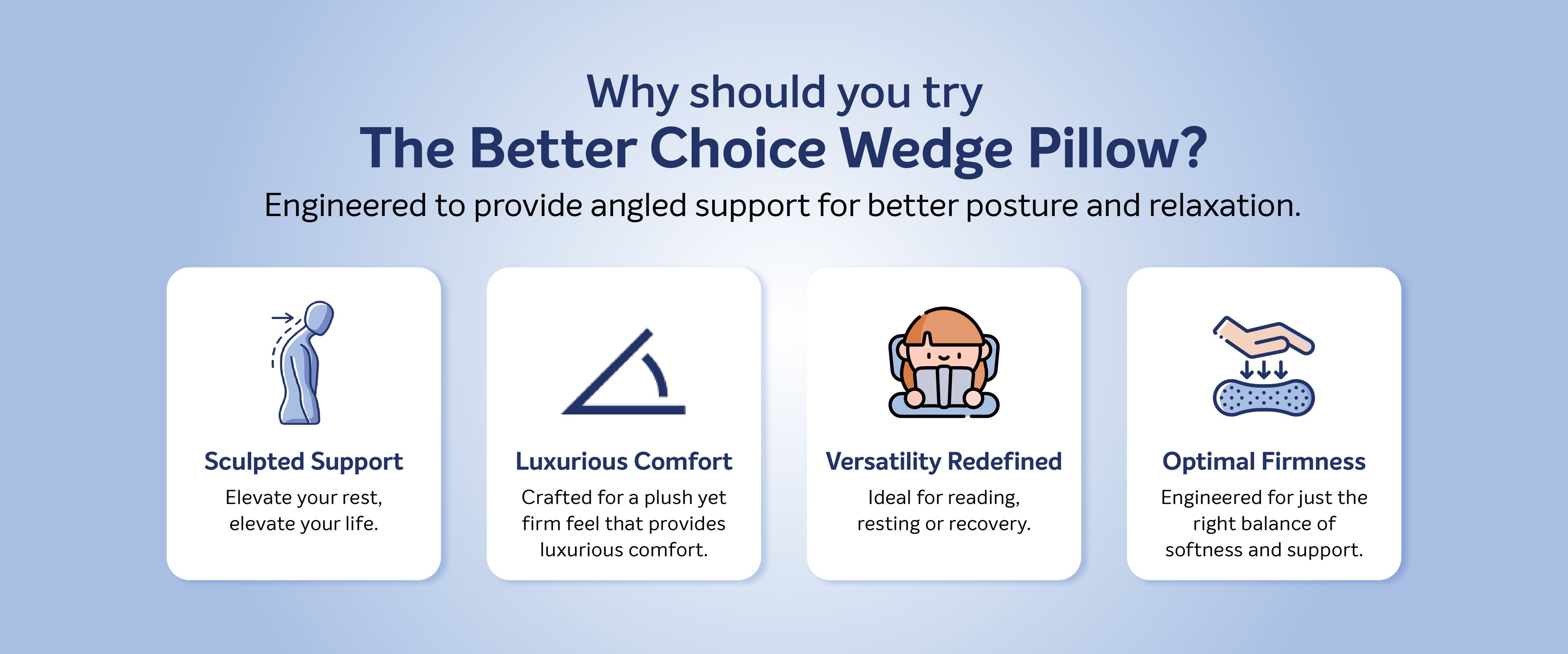 Why should you try
The Better Choice Wedge Pillow?
Engineered to provide angled support for better posture and relaxation.

Sculpted Support
Elevate your rest, elevate your life.

Luxurious Comfort
Crafted for a plush yet firm feel that provides luxurious comfort.

Versatility Redefined
Ideal for reading, resting or recovery.

Optimal Firmness
Engineered for just the right balance of softness and support.